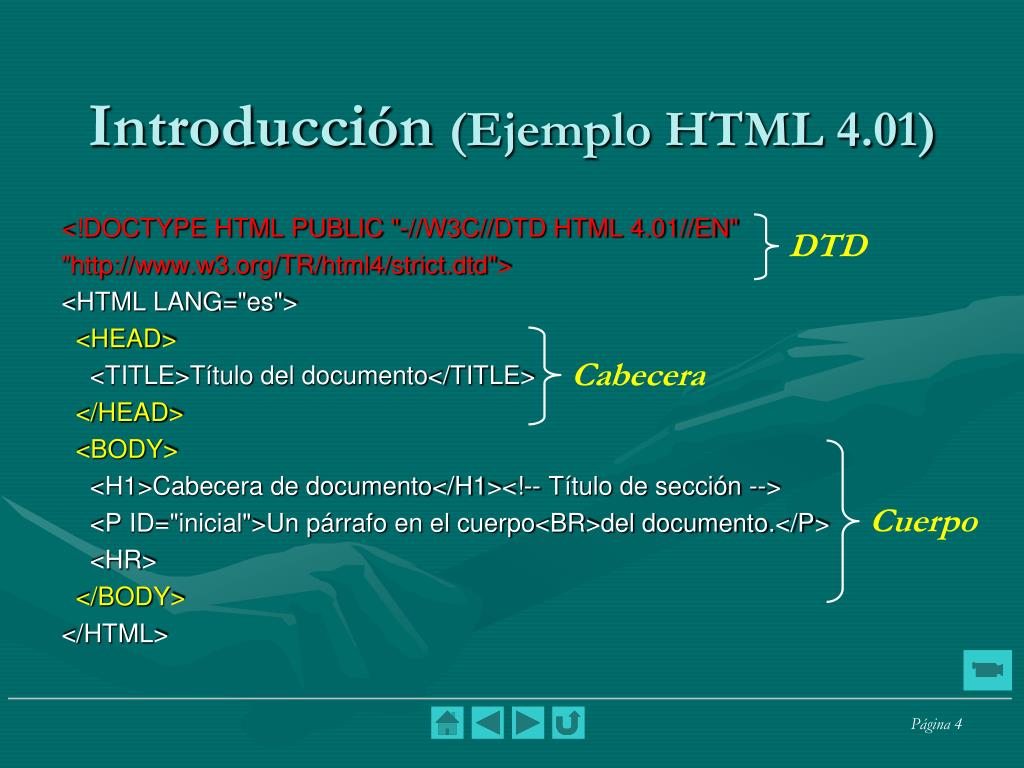 Introducción (Ejemplo HTML 4.01)

<!DOCTYPE HTML PUBLIC "-//W3C//DTD HTML 4.01//EN" "http://www.w3.org/TR/html4/strict.dtd">
<HTML LANG="es">
<HEAD>
<TITLE>Título del documento</TITLE>
</HEAD>
<BODY>
<H1>Cabecera de documento</H1><!-- Título de sección -->
<P ID="inicial">Un párrafo en el cuerpo<BR>del documento.</P>
<HR>
</BODY>
</HTML>

DTD

Cabecera

Cuerpo

Página 4